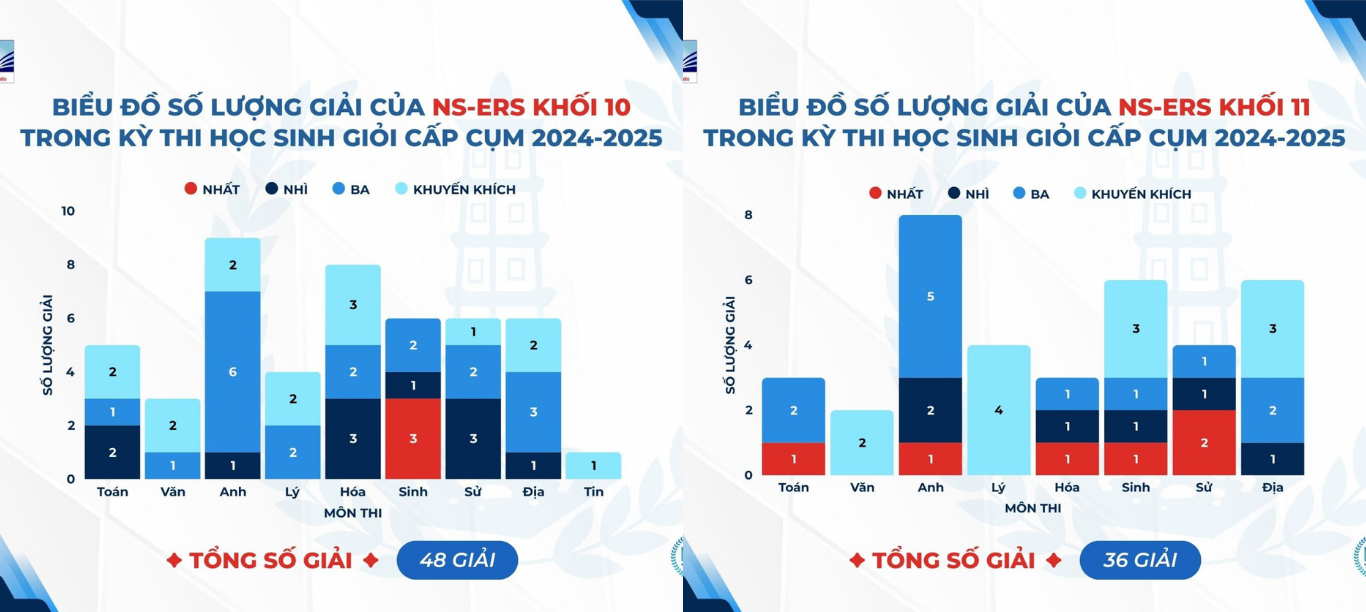 BIỂU ĐỒ SỐ LƯỢNG GIẢI CỦA NS-ERS KHỐI 10 TRONG KỲ THI HỌC SINH GIỎI CẤP CỤM 2024-2025

NHẤT NHÌ BA KHUYẾN KHÍCH

SỐ LƯỢNG GIẢI

10
8
6
4
2
0

2 1 2
2 1
2 6 1
2 2
3 2 3
2 1 3
1 2 3
2 3 1
1

Toán Văn Anh Lý Hóa Sinh Sử Địa Tin

MÔN THI

TỔNG SỐ GIẢI 48 GIẢI

BIỂU ĐỒ SỐ LƯỢNG GIẢI CỦA NS-ERS KHỐI 11 TRONG KỲ THI HỌC SINH GIỎI CẤP CỤM 2024-2025

NHẤT NHÌ BA KHUYẾN KHÍCH

SỐ LƯỢNG GIẢI

8
6
4
2
0

2 1
2
5 2 1
4
1 1 1
3 1 1 1
1 1 2
3 2 1

Toán Văn Anh Lý Hóa Sinh Sử Địa

MÔN THI

TỔNG SỐ GIẢI 36 GIẢI